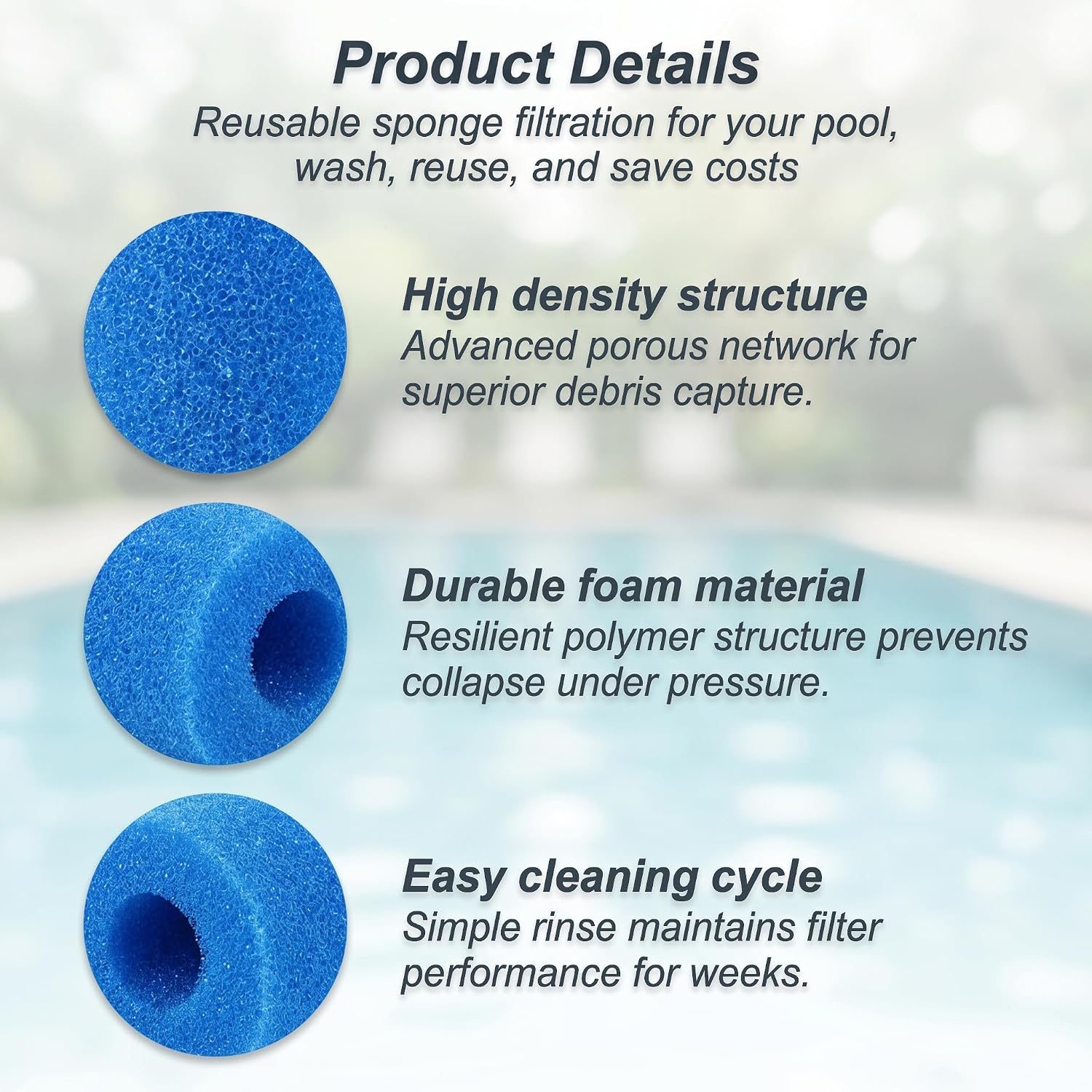 Product Details

Reusable sponge filtration for your pool, wash, reuse, and save costs

High density structure

Advanced porous network for superior debris capture.

Durable foam material

Resilient polymer structure prevents collapse under pressure.

Easy cleaning cycle

Simple rinse maintains filter performance for weeks.